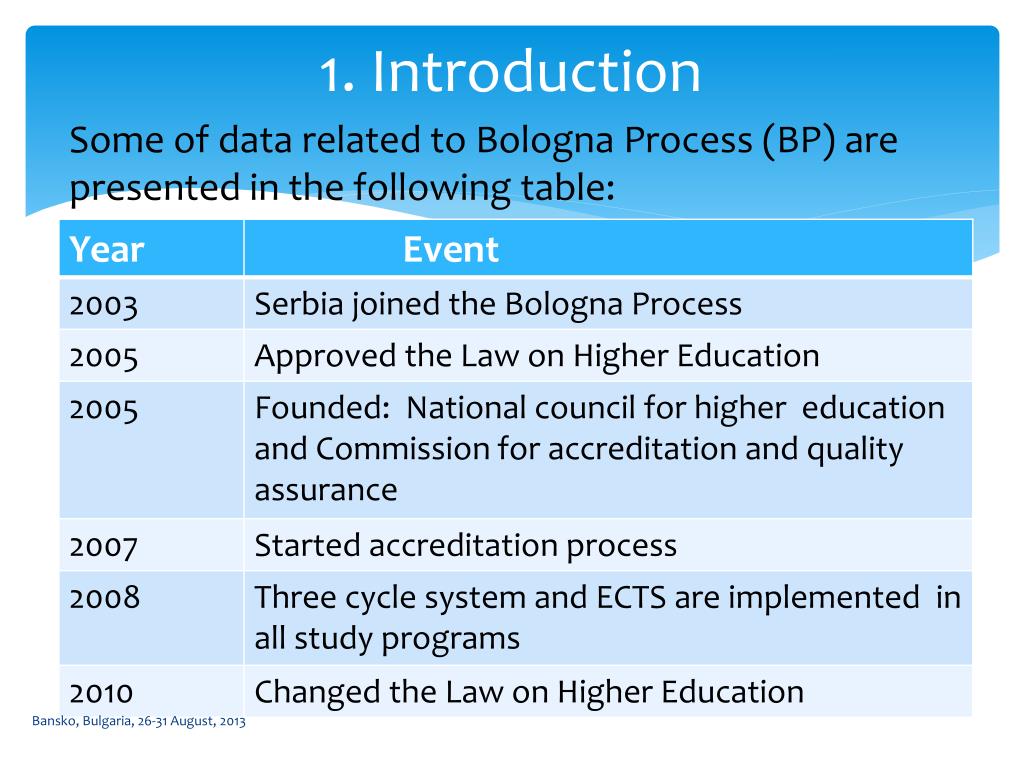 1. Introduction

Some of data related to Bologna Process (BP) are presented in the following table:

| Year | Event |
|---|---|
| 2003 | Serbia joined the Bologna Process |
| 2005 | Approved the Law on Higher Education |
| 2005 | Founded: National council for higher education and Commission for accreditation and quality assurance |
| 2007 | Started accreditation process |
| 2008 | Three cycle system and ECTS are implemented in all study programs |
| 2010 | Changed the Law on Higher Education |

Bansko, Bulgaria, 26-31 August, 2013